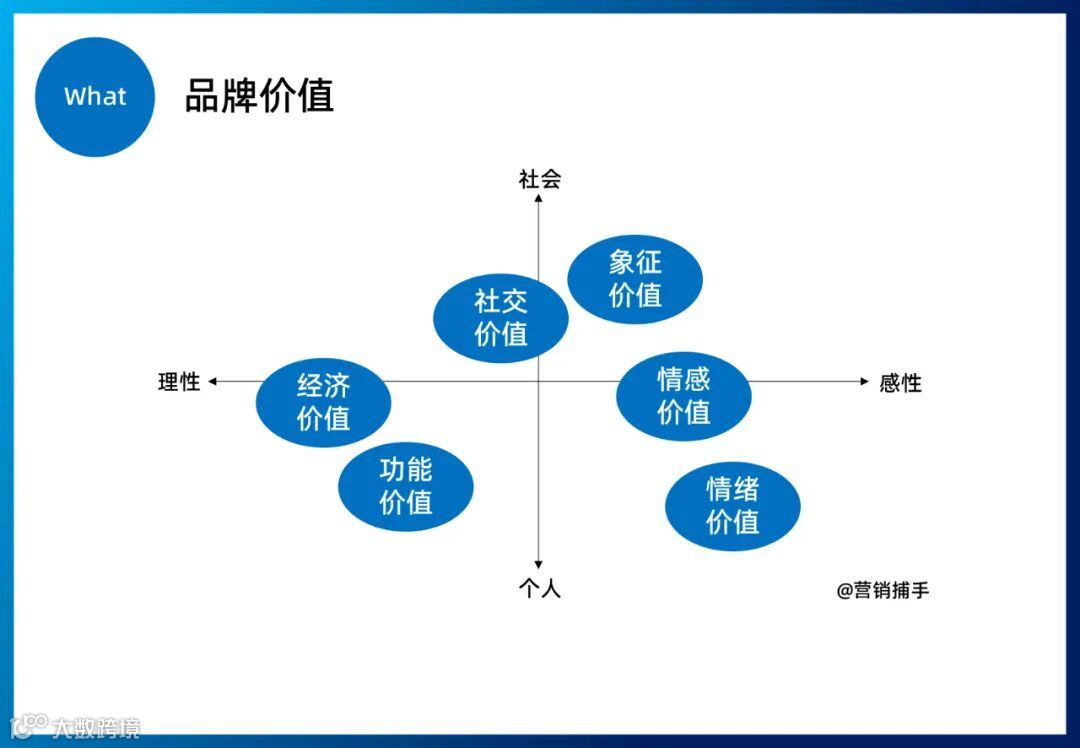 What

品牌价值

社会

象征价值

社交价值

理性

经济价值

情感价值

感性

功能价值

情绪价值

个人

@营销捕手

大数跨境